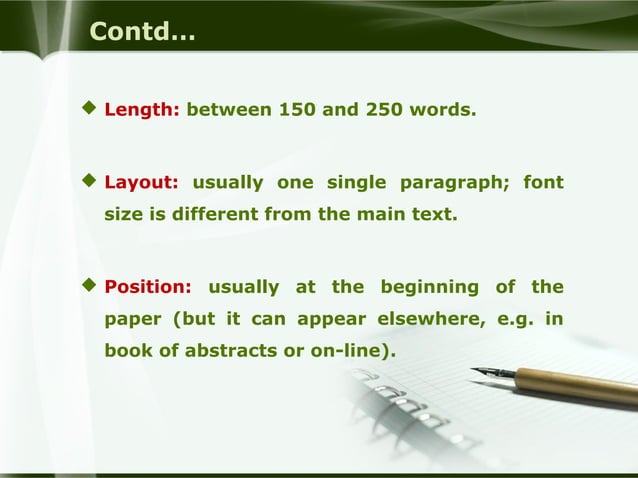 Contd…

◆ Length: between 150 and 250 words.

◆ Layout: usually one single paragraph; font size is different from the main text.

◆ Position: usually at the beginning of the paper (but it can appear elsewhere, e.g. in book of abstracts or on-line).